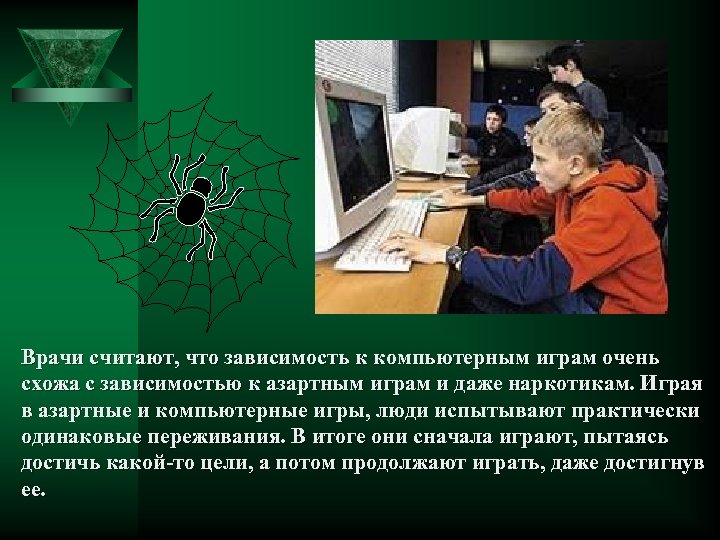 Врачи считают, что зависимость к компьютерным играм очень схожа с зависимостью к азартным играм и даже наркотикам. Играя в азартные и компьютерные игры, люди испытывают практически одинаковые переживания. В итоге они сначала играют, пытаясь достичь какой-то цели, а потом продолжают играть, даже достигнув ее.